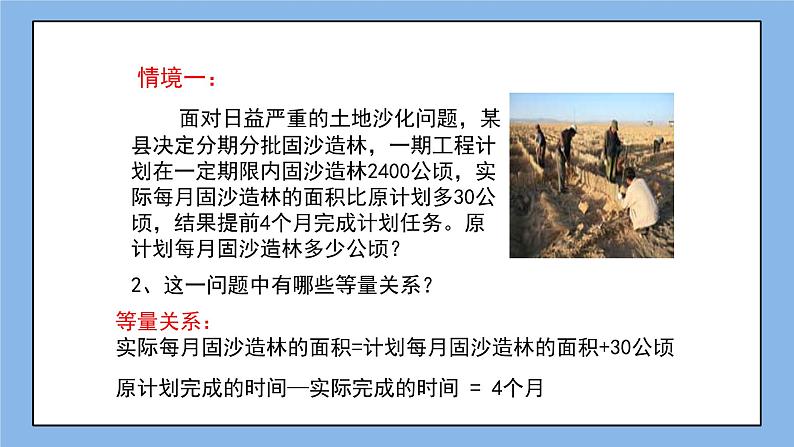 情境一：

面对日益严重的土地沙化问题，某县决定分期分批固沙造林，一期工程计划在一定期限内固沙造林2400公顷，实际每月固沙造林的面积比原计划多30公顷，结果提前4个月完成计划任务。原计划每月固沙造林多少公顷？

2、这一问题中有哪些等量关系？

等量关系：

实际每月固沙造林的面积=计划每月固沙造林的面积+30公顷

原计划完成的时间—实际完成的时间 = 4个月